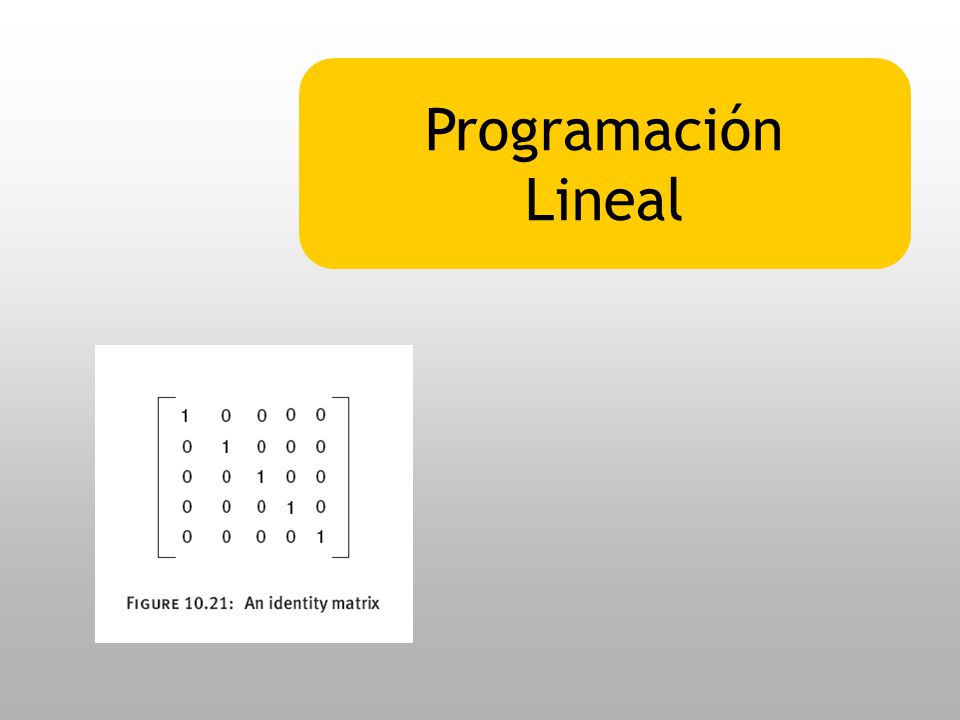 Programación
Lineal

$\begin{bmatrix} 1 & 0 & 0 & 0 & 0 \\ 0 & 1 & 0 & 0 & 0 \\ 0 & 0 & 1 & 0 & 0 \\ 0 & 0 & 0 & 1 & 0 \\ 0 & 0 & 0 & 0 & 1 \end{bmatrix}$

FIGURE 10.21: An identity matrix